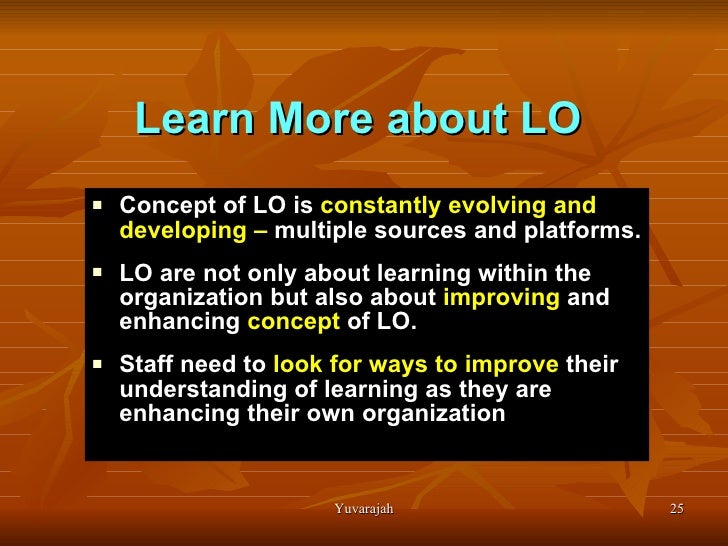 Learn More about LO

▪ Concept of LO is constantly evolving and developing – multiple sources and platforms.

▪ LO are not only about learning within the organization but also about improving and enhancing concept of LO.

▪ Staff need to look for ways to improve their understanding of learning as they are enhancing their own organization

Yuvarajah

25